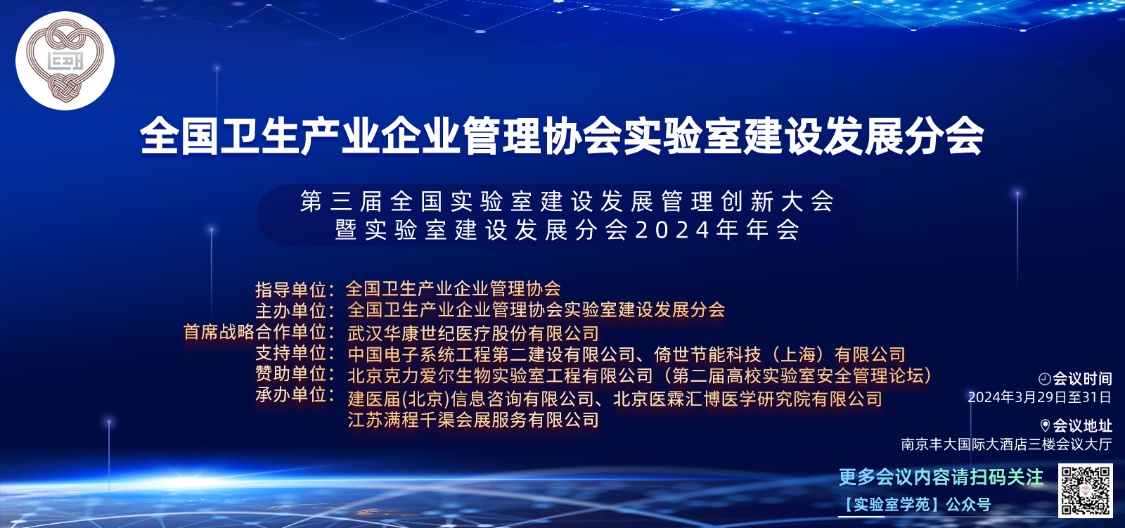 全国卫生产业企业管理协会实验室建设发展分会

第三届全国实验室建设发展管理创新大会
暨实验室建设发展分会2024年年会

指导单位：全国卫生产业企业管理协会
主办单位：全国卫生产业企业管理协会实验室建设发展分会
首席战略合作单位：武汉华康世纪医疗股份有限公司
支持单位：中国电子系统工程第二建设有限公司、倚世节能科技（上海）有限公司
赞助单位：北京克力爱尔生物实验室工程有限公司（第二届高校实验室安全管理论坛）
承办单位：建医届(北京)信息咨询有限公司、北京医霖汇博医学研究院有限公司
江苏满程千渠会展服务有限公司

会议时间
2024年3月29日至31日

会议地址
南京丰大国际大酒店三楼会议大厅

更多会议内容请扫码关注
【实验室学苑】公众号